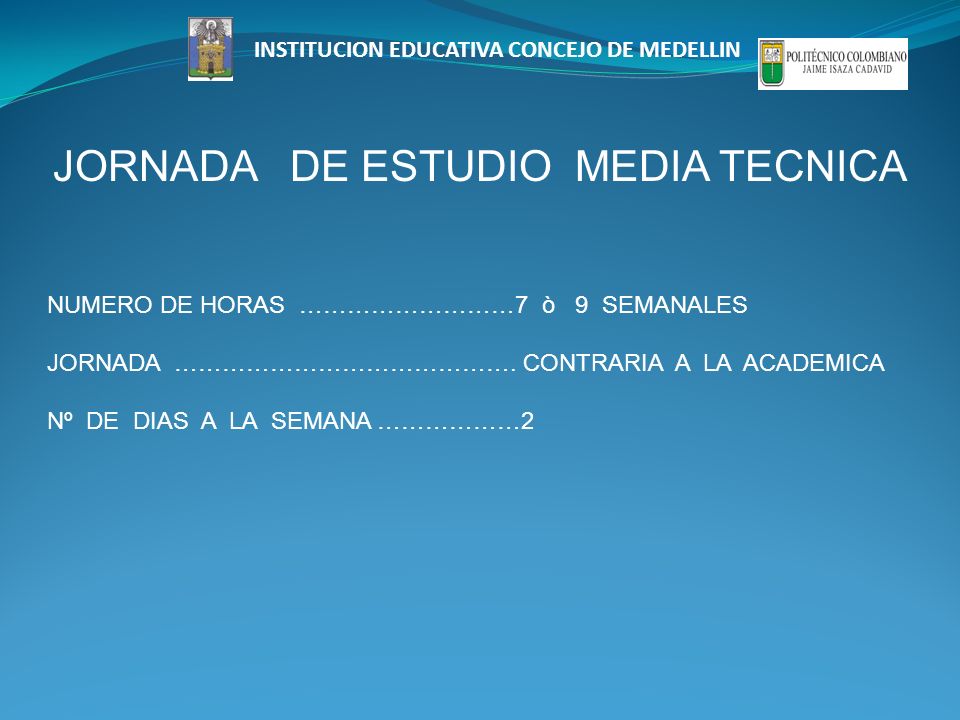 INSTITUCION EDUCATIVA CONCEJO DE MEDELLIN

POLITÉCNICO COLOMBIANO
JAIME ISAZA CADAVID

JORNADA DE ESTUDIO MEDIA TECNICA

NUMERO DE HORAS ………………………7 ò 9 SEMANALES

JORNADA …………………………………… CONTRARIA A LA ACADEMICA

Nº DE DIAS A LA SEMANA ………………2